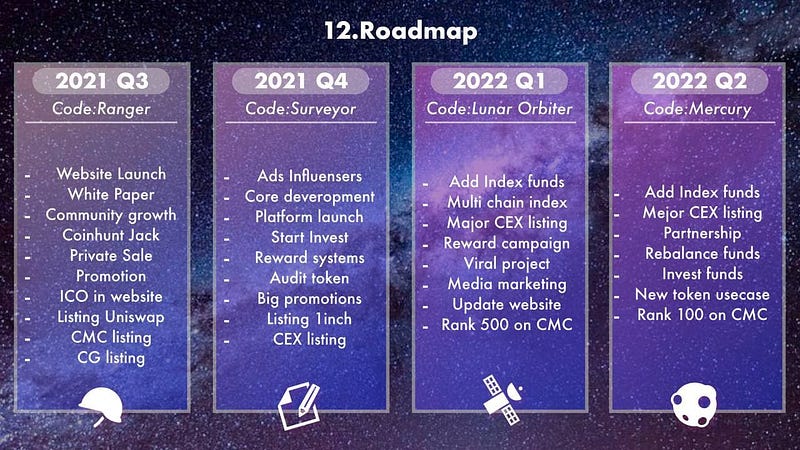 12.Roadmap

2021 Q3
Code:Ranger

- Website Launch
- White Paper
- Community growth
- Coinhunt Jack
- Private Sale
- Promotion
- ICO in website
- Listing Uniswap
- CMC listing
- CG listing

2021 Q4
Code:Surveyor

- Ads Influensers
- Core deveropment
- Platform launch
- Start Invest
- Reward systems
- Audit token
- Big promotions
- Listing 1inch
- CEX listing

2022 Q1
Code:Lunar Orbiter

- Add Index funds
- Multi chain index
- Major CEX listing
- Reward campaign
- Viral project
- Media marketing
- Update website
- Rank 500 on CMC

2022 Q2
Code:Mercury

- Add Index funds
- Mejor CEX listing
- Partnership
- Rebalance funds
- Invest funds
- New token usecase
- Rank 100 on CMC